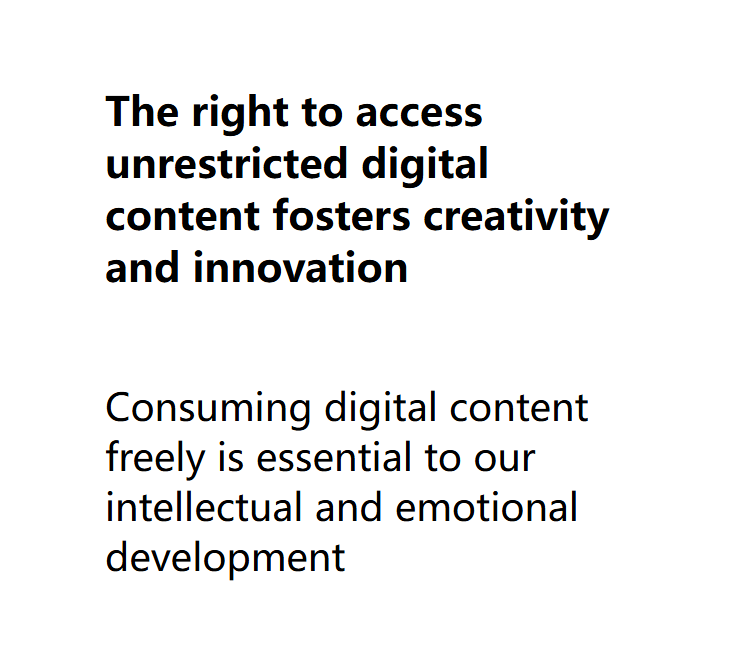 The right to access unrestricted digital content fosters creativity and innovation

Consuming digital content freely is essential to our intellectual and emotional development